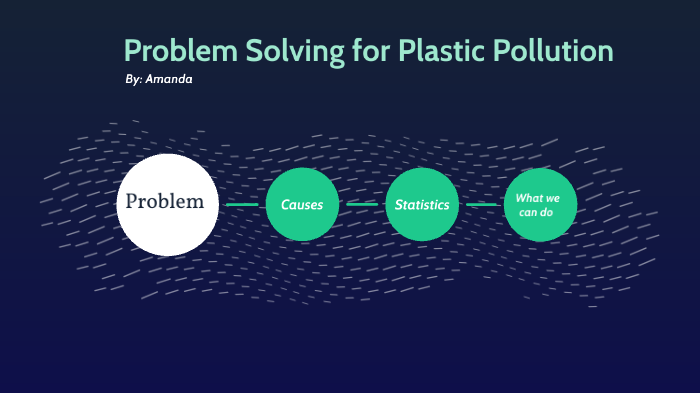 Problem Solving for Plastic Pollution
By: Amanda

Problem

Causes

Statistics

What we can do